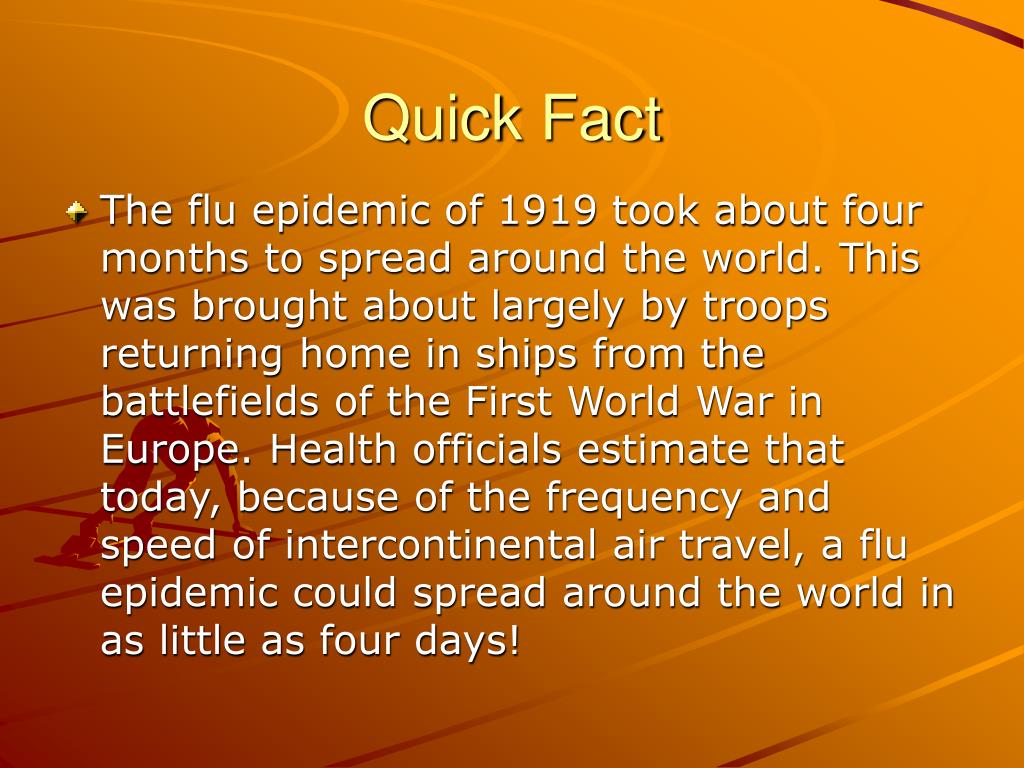 Quick Fact

The flu epidemic of 1919 took about four months to spread around the world. This was brought about largely by troops returning home in ships from the battlefields of the First World War in Europe. Health officials estimate that today, because of the frequency and speed of intercontinental air travel, a flu epidemic could spread around the world in as little as four days!